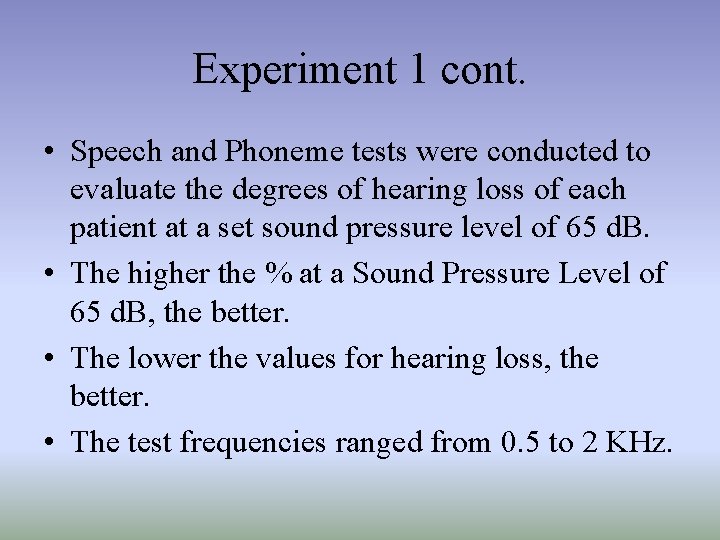 Experiment 1 cont.

• Speech and Phoneme tests were conducted to evaluate the degrees of hearing loss of each patient at a set sound pressure level of 65 dB.

• The higher the % at a Sound Pressure Level of 65 dB, the better.

• The lower the values for hearing loss, the better.

• The test frequencies ranged from 0.5 to 2 KHz.